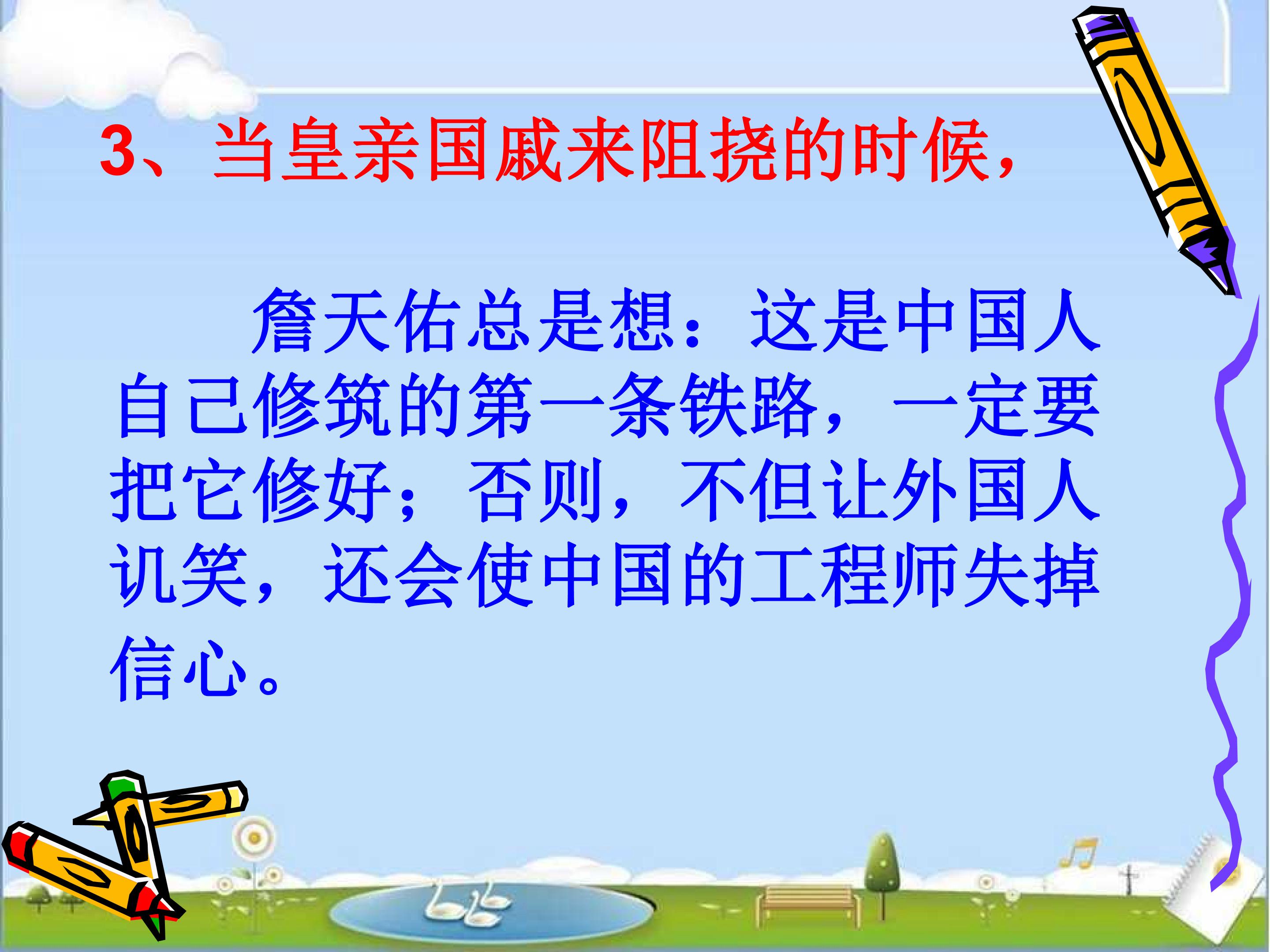 3、当皇亲国戚来阻挠的时候，

詹天佑总是想：这是中国人自己修筑的第一条铁路，一定要把它修好；否则，不但让外国人讥笑，还会使中国的工程师失掉信心。